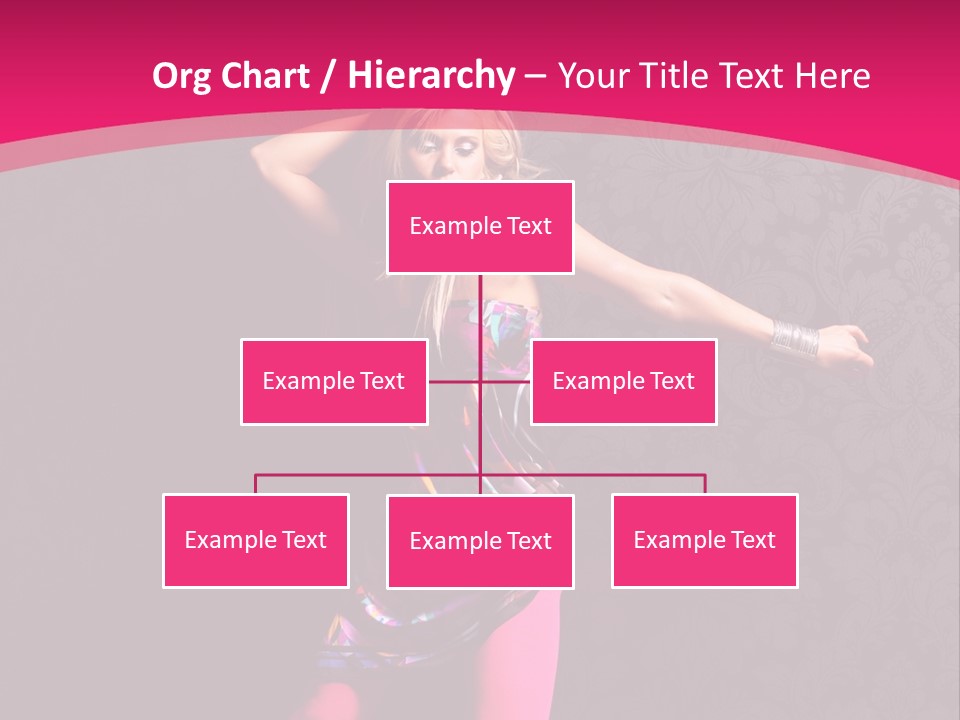 Org Chart / Hierarchy – Your Title Text Here

Example Text

Example Text

Example Text

Example Text

Example Text

Example Text